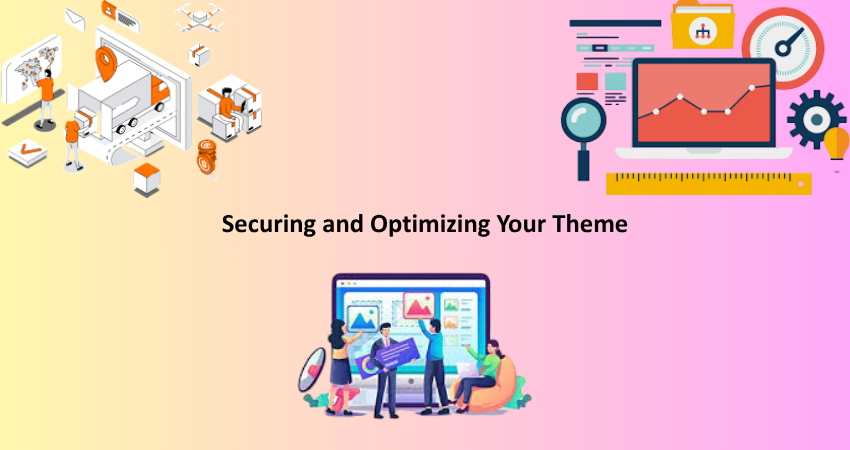 Securing and Optimizing Your Theme